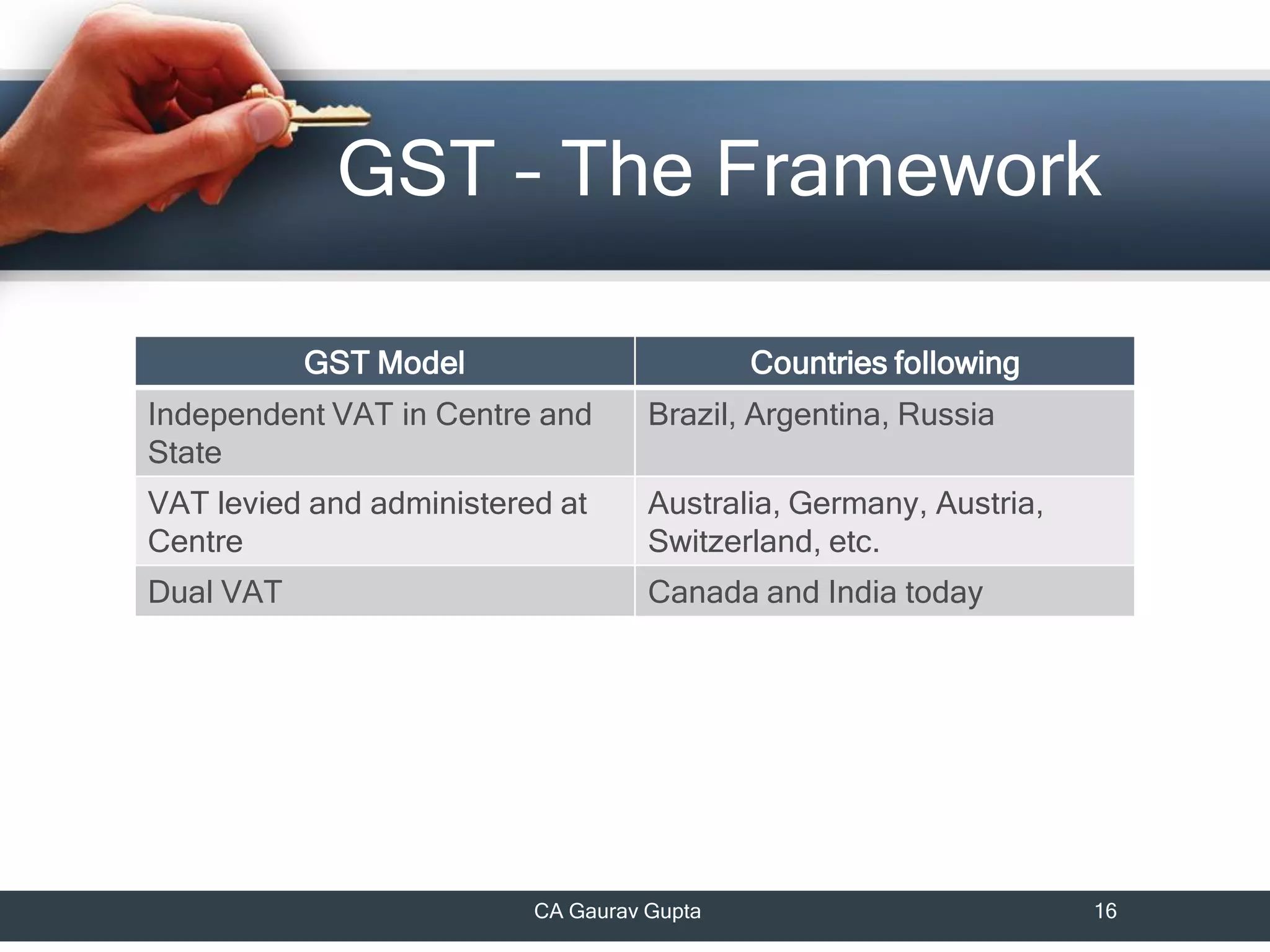 GST – The Framework

| GST Model | Countries following |
|---|---|
| Independent VAT in Centre and State | Brazil, Argentina, Russia |
| VAT levied and administered at Centre | Australia, Germany, Austria, Switzerland, etc. |
| Dual VAT | Canada and India today |

CA Gaurav Gupta

16